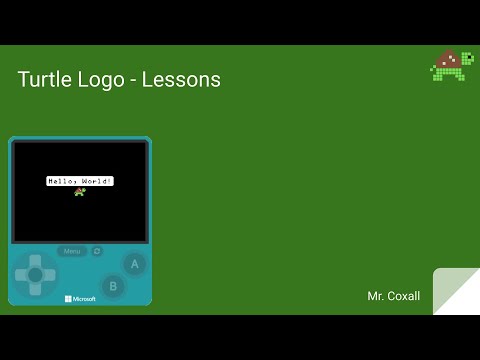 Turtle Logo - Lessons

Hello, World!

Menu

A

B

Microsoft

Mr. Coxall